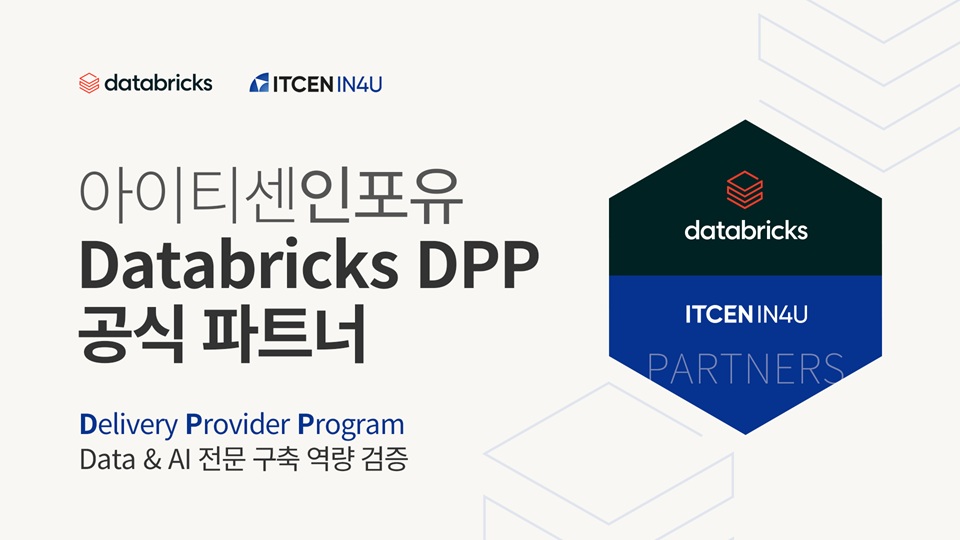 databricks ITCEN IN4U

아이티센인포유
Databricks DPP
공식 파트너

Delivery Provider Program
Data & AI 전문 구축 역량 검증

databricks
ITCEN IN4U
PARTNERS